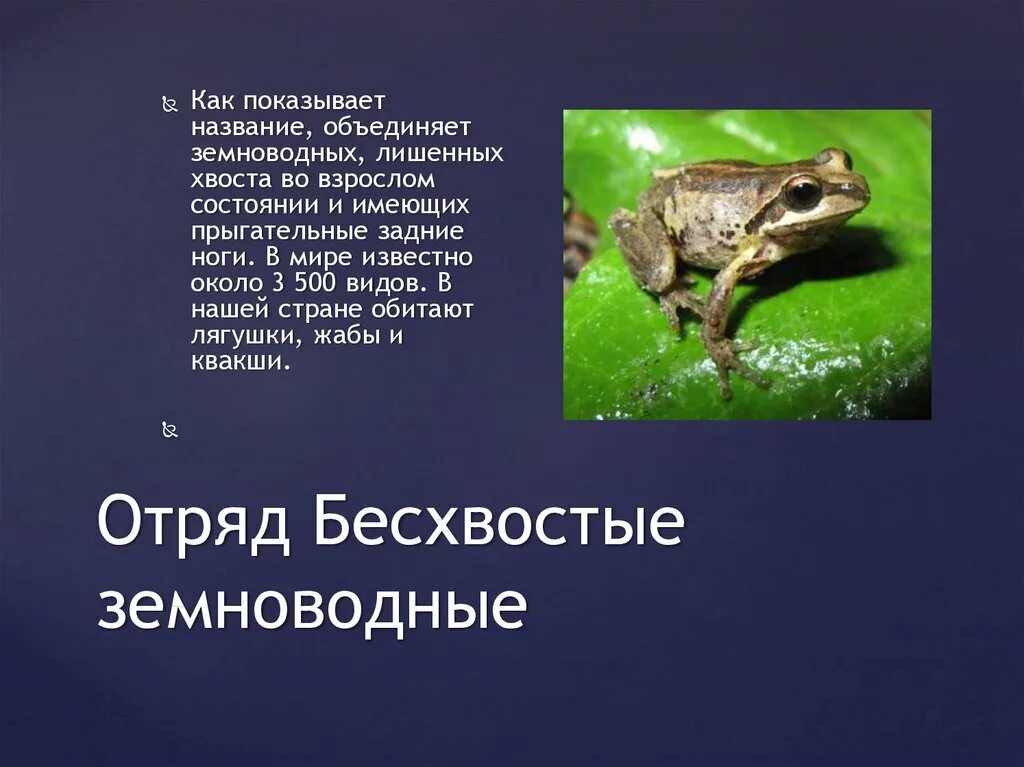 Как показывает название, объединяет земноводных, лишенных хвоста во взрослом состоянии и имеющих прыгательные задние ноги. В мире известно около 3 500 видов. В нашей стране обитают лягушки, жабы и квакши.

Отряд Бесхвостые земноводные